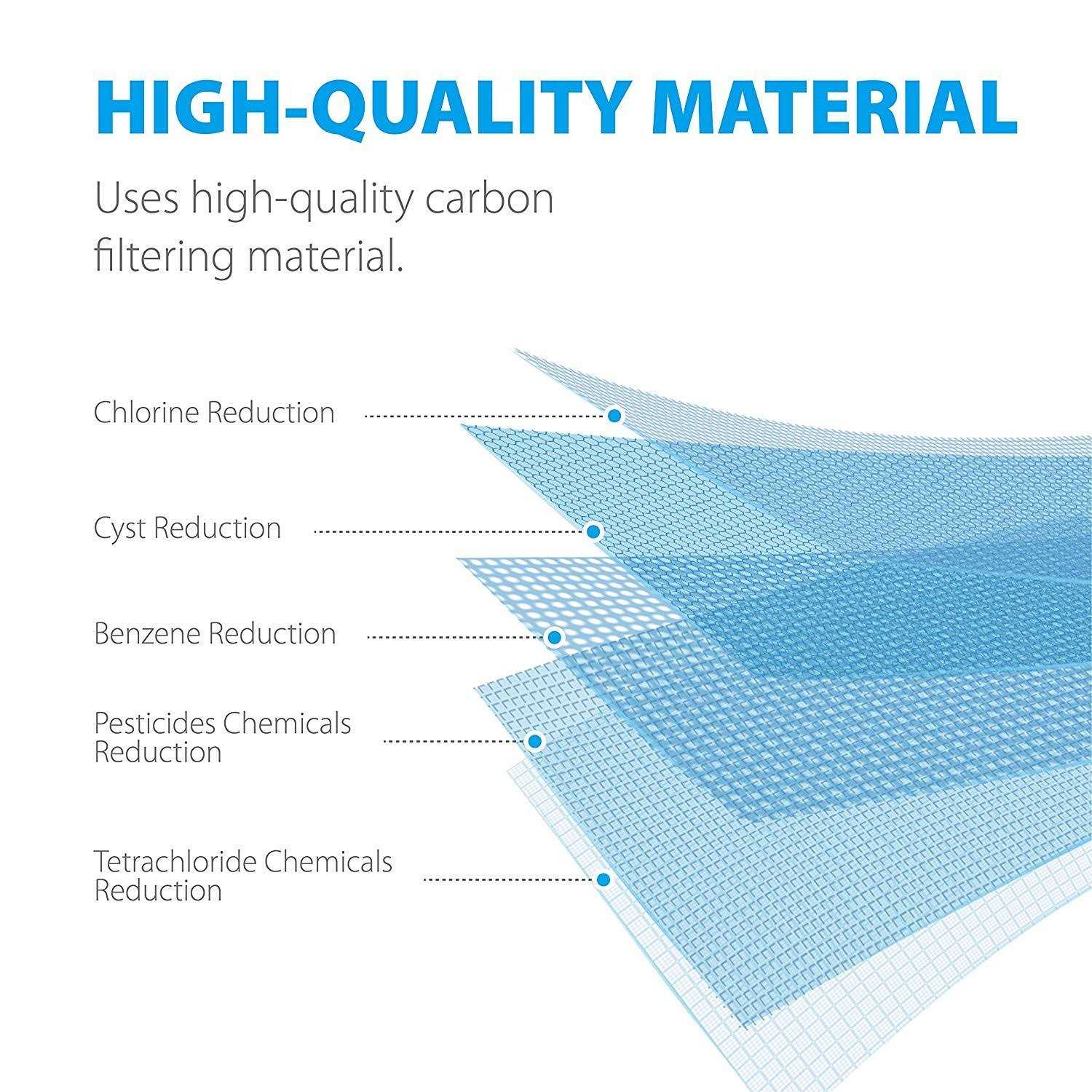 HIGH-QUALITY MATERIAL

Uses high-quality carbon filtering material.

Chlorine Reduction

Cyst Reduction

Benzene Reduction

Pesticides Chemicals Reduction

Tetrachloride Chemicals Reduction